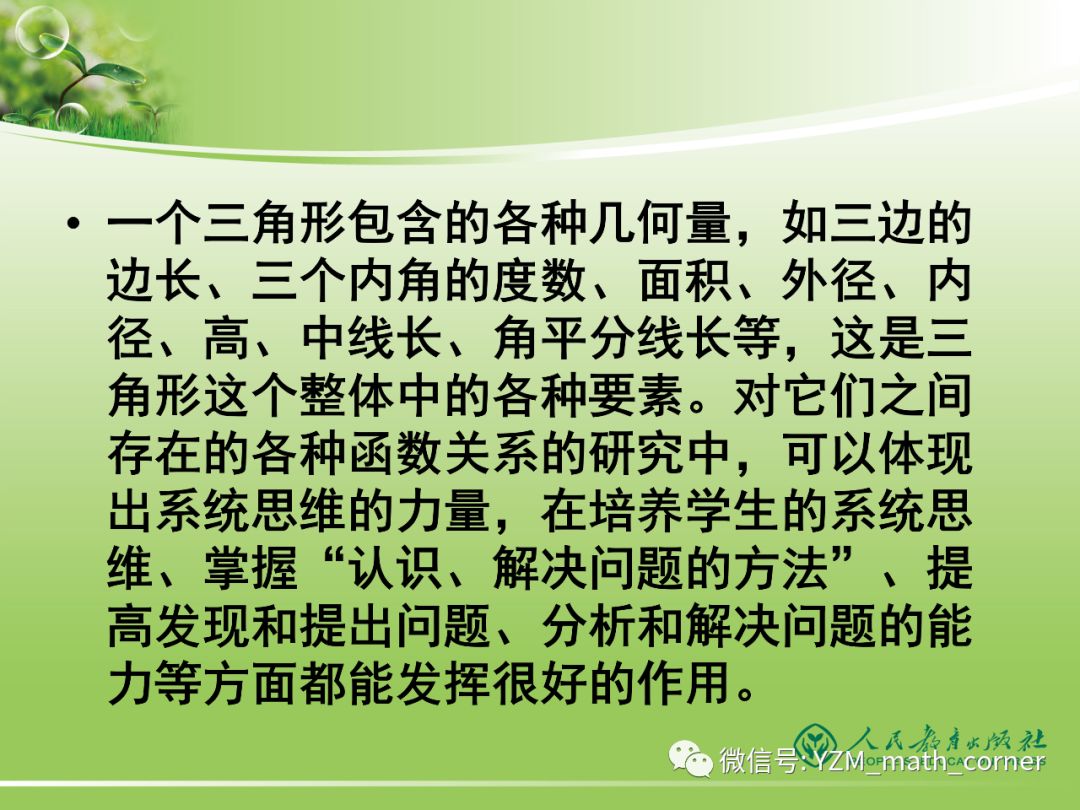 • 一个三角形包含的各种几何量，如三边的边长、三个内角的度数、面积、外径、内径、高、中线长、角平分线长等，这是三角形这个整体中的各种要素。对它们之间存在的各种函数关系的研究中，可以体现出系统思维的力量，在培养学生的系统思维、掌握“认识、解决问题的方法”、提高发现和提出问题、分析和解决问题的能力等方面都能发挥很好的作用。

人民教育出版社

微信号: YZM_math_corner